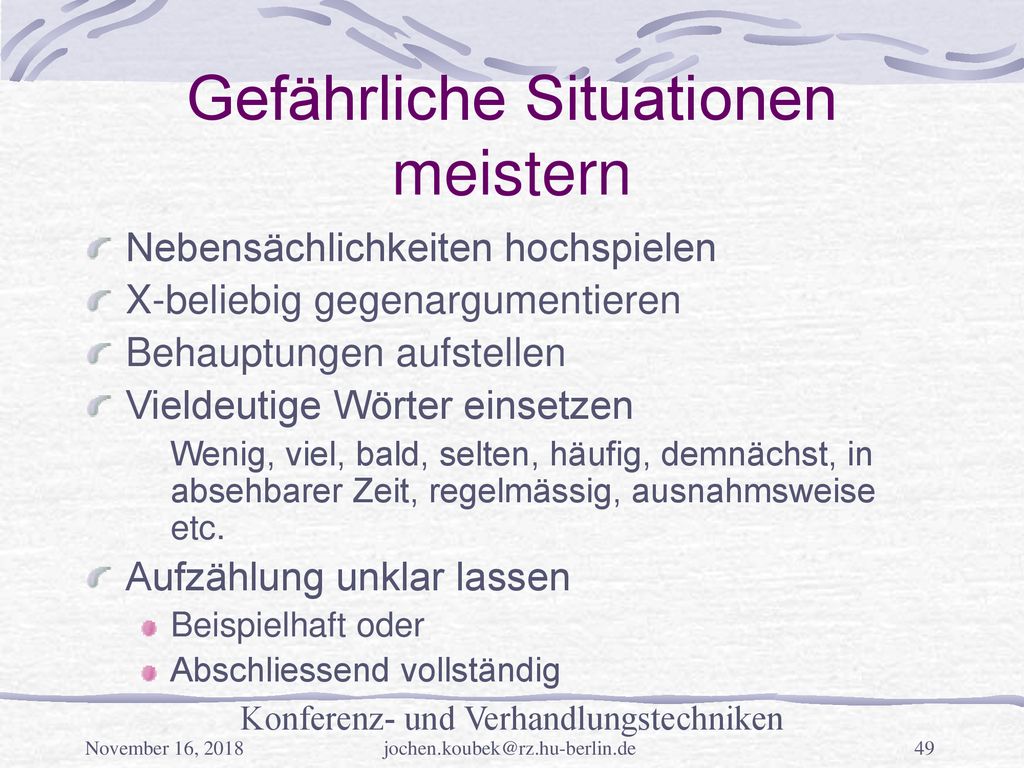 Gefährliche Situationen meistern

Nebensächlichkeiten hochspielen

X-beliebig gegenargumentieren

Behauptungen aufstellen

Vieldeutige Wörter einsetzen

Wenig, viel, bald, selten, häufig, demnächst, in absehbarer Zeit, regelmässig, ausnahmsweise etc.

Aufzählung unklar lassen

Beispielhaft oder

Abschliessend vollständig

Konferenz- und Verhandlungstechniken

November 16, 2018 jochen.koubek@rz.hu-berlin.de 49